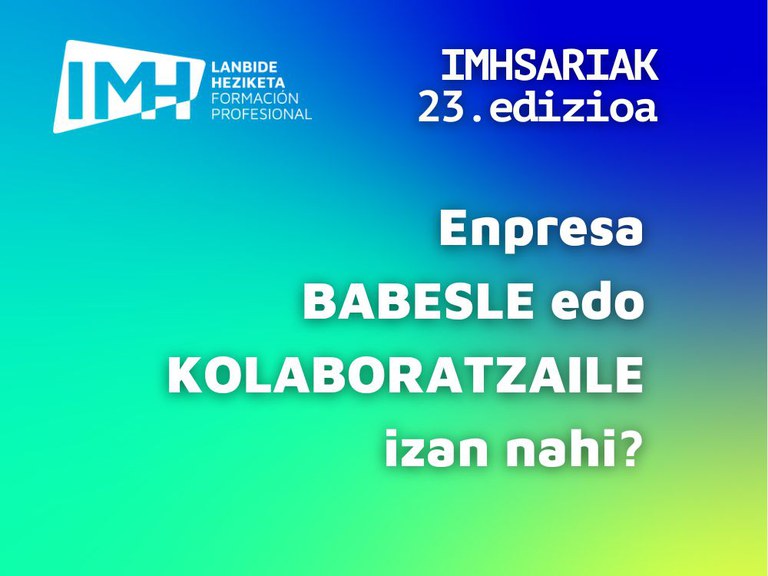 IMH LANBIDE HEZIKETA FORMACIÓN PROFESIONAL

IMHSARIAK
23.edizioa

Enpresa
BABESLE edo
KOLABORATZAILE
izan nahi?